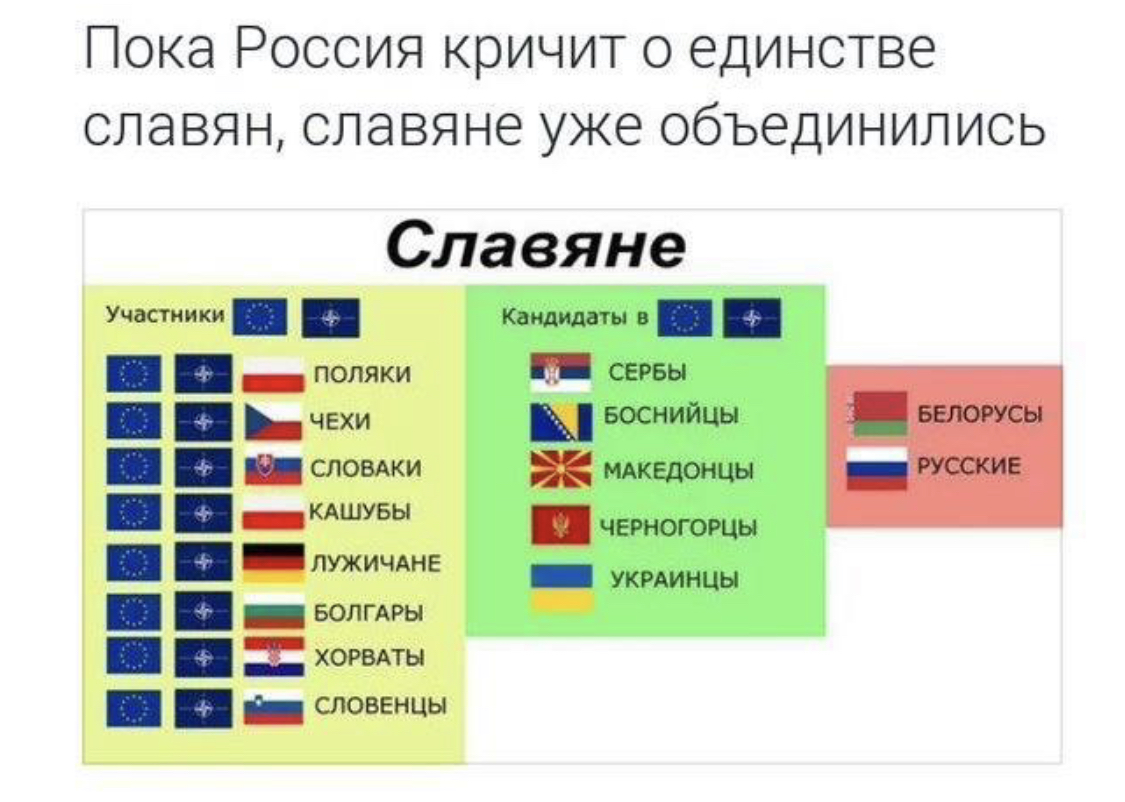 Пока Россия кричит о единстве славян, славяне уже объединились

Славяне

Участники

ПОЛЯКИ
ЧЕХИ
СЛОВАКИ
КАШУБЫ
ЛУЖИЧАНЕ
БОЛГАРЫ
ХОРВАТЫ
СЛОВЕНЦЫ

Кандидаты в

СЕРБЫ
БОСНИЙЦЫ
МАКЕДОНЦЫ
ЧЕРНОГОРЦЫ
УКРАИНЦЫ

БЕЛОРУСЫ
РУССКИЕ